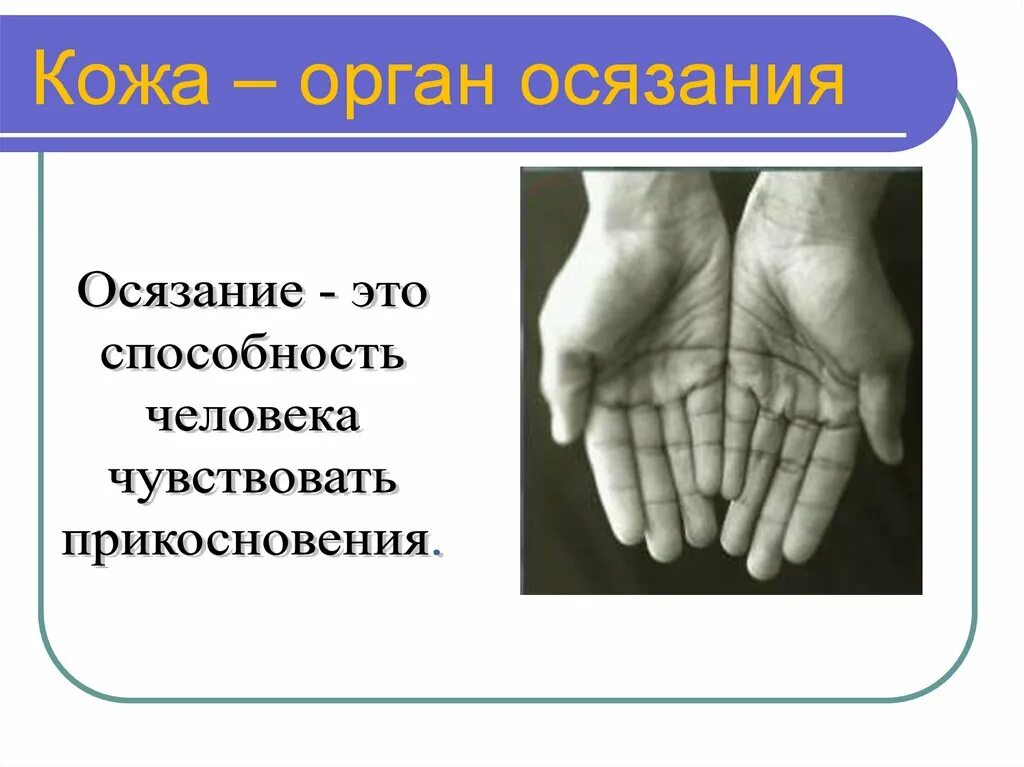 Кожа – орган осязания

Осязание - это способность человека чувствовать прикосновения.